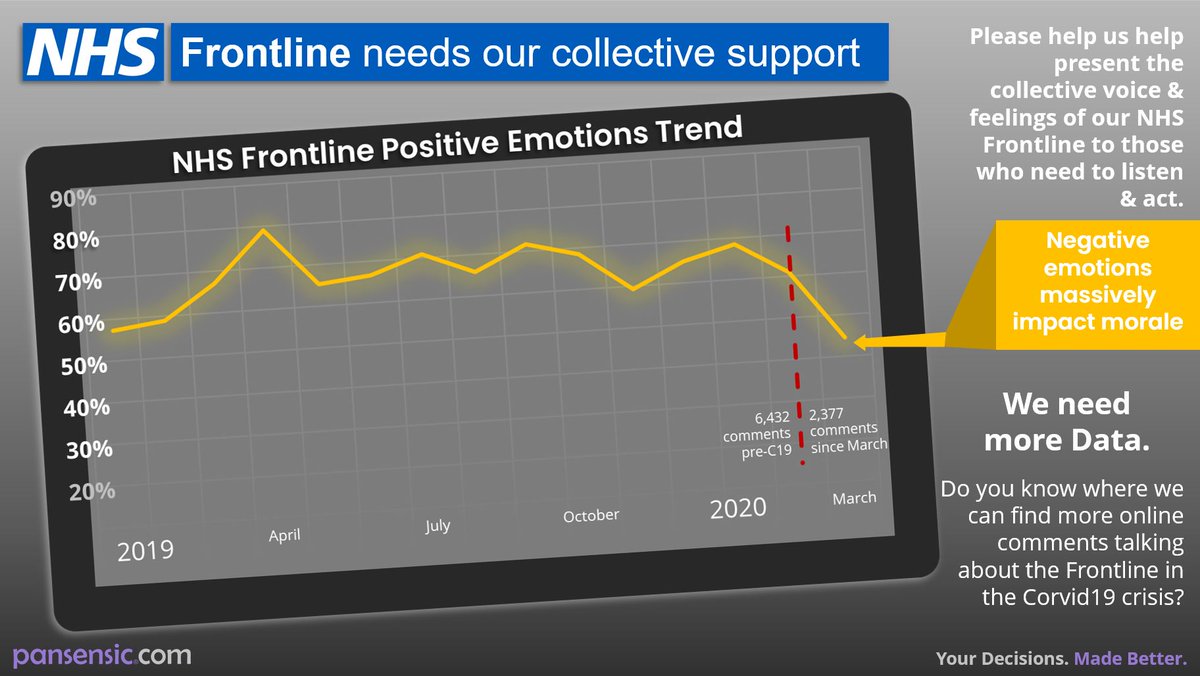 NHS Frontline needs our collective support

Please help us help present the collective voice & feelings of our NHS Frontline to those who need to listen & act.

NHS Frontline Positive Emotions Trend

90%
80%
70%
60%
50%
40%
30%
20%

2019
April
July
October
2020
March

6,432 comments pre-C19
2,377 comments since March

Negative emotions massively impact morale

We need more Data.

Do you know where we can find more online comments talking about the Frontline in the Corvid19 crisis?

pansensic.com

Your Decisions. Made Better.